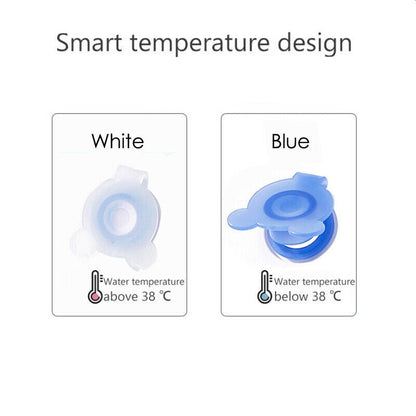 Smart temperature design

White

Water temperature
above 38 ℃

Blue

Water temperature
below 38 ℃